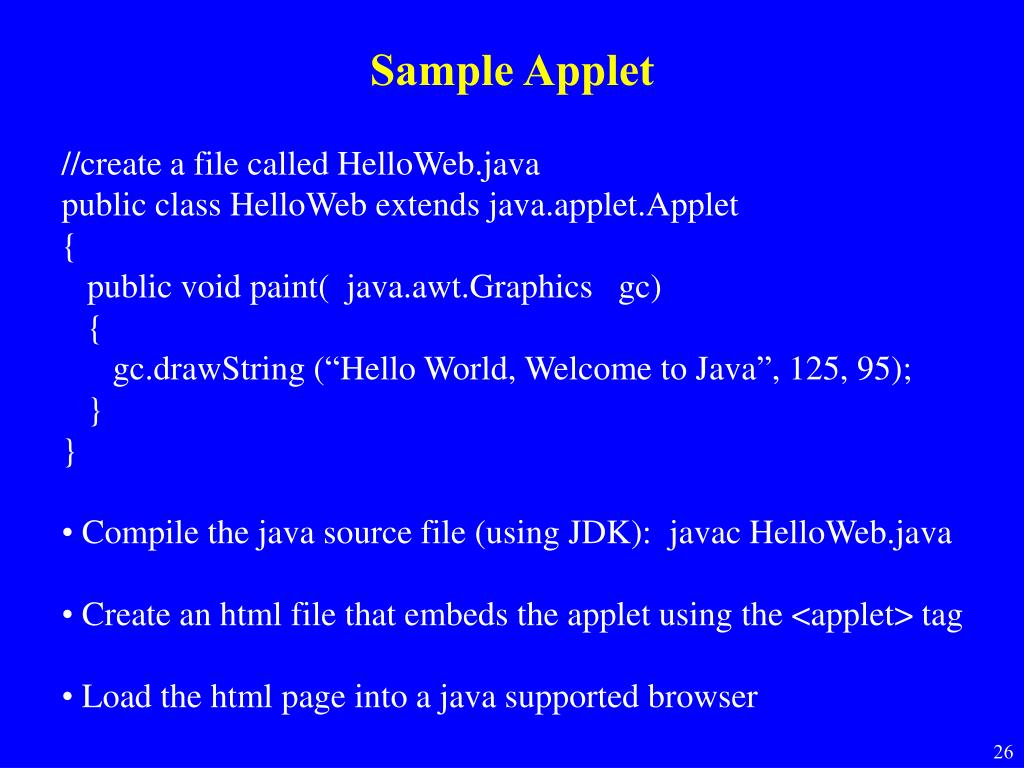 Sample Applet

//create a file called HelloWeb.java
public class HelloWeb extends java.applet.Applet
{
public void paint( java.awt.Graphics gc)
{
gc.drawString (“Hello World, Welcome to Java”, 125, 95);
}
}

• Compile the java source file (using JDK): javac HelloWeb.java

• Create an html file that embeds the applet using the <applet> tag

• Load the html page into a java supported browser

26